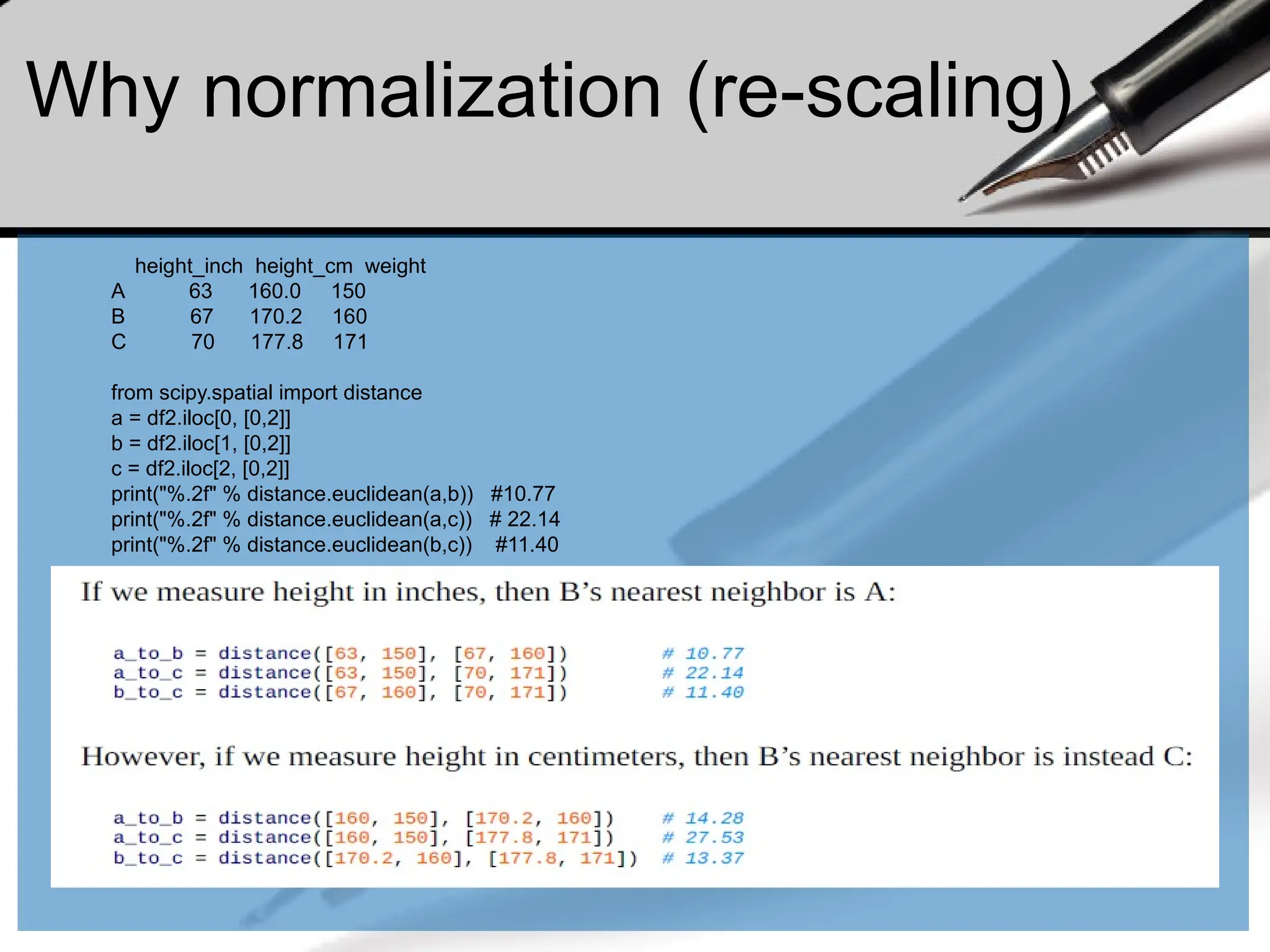 Why normalization (re-scaling)

| | height_inch | height_cm | weight |
|---|---|---|---|
| A | 63 | 160.0 | 150 |
| B | 67 | 170.2 | 160 |
| C | 70 | 177.8 | 171 |

from scipy.spatial import distance
a = df2.iloc[0, [0,2]]
b = df2.iloc[1, [0,2]]
c = df2.iloc[2, [0,2]]
print("%.2f" % distance.euclidean(a,b)) #10.77
print("%.2f" % distance.euclidean(a,c)) # 22.14
print("%.2f" % distance.euclidean(b,c)) #11.40

If we measure height in inches, then B's nearest neighbor is A:

a_to_b = distance([63, 150], [67, 160]) # 10.77
a_to_c = distance([63, 150], [70, 171]) # 22.14
b_to_c = distance([67, 160], [70, 171]) # 11.40

However, if we measure height in centimeters, then B's nearest neighbor is instead C:

a_to_b = distance([160, 150], [170.2, 160]) # 14.28
a_to_c = distance([160, 150], [177.8, 171]) # 27.53
b_to_c = distance([170.2, 160], [177.8, 171]) # 13.37